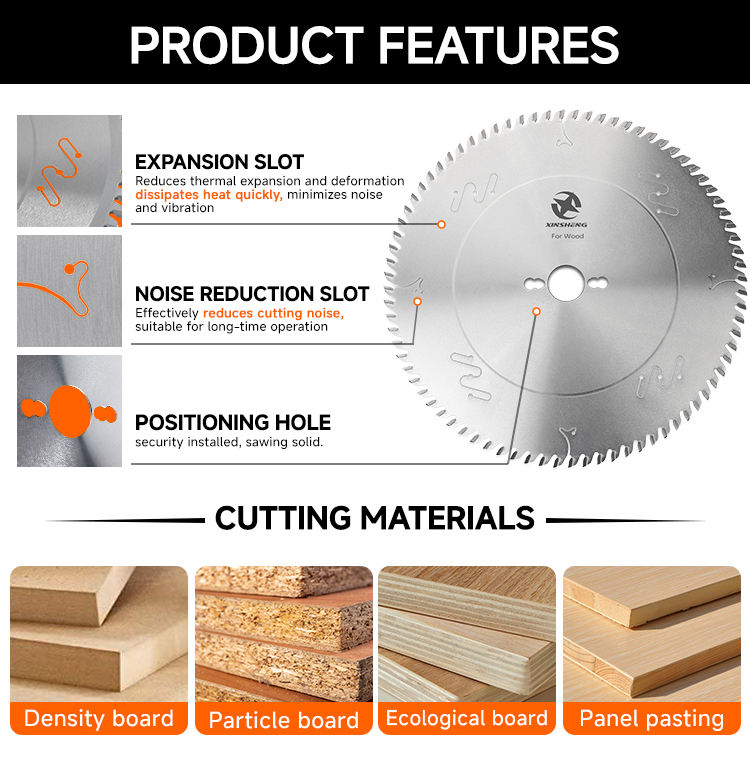 PRODUCT FEATURES

EXPANSION SLOT
Reduces thermal expansion and deformation dissipates heat quickly, minimizes noise and vibration

NOISE REDUCTION SLOT
Effectively reduces cutting noise, suitable for long-time operation

POSITIONING HOLE
security installed, sawing solid.

XINSHENG
For Wood

CUTTING MATERIALS

Density board
Particle board
Ecological board
Panel pasting